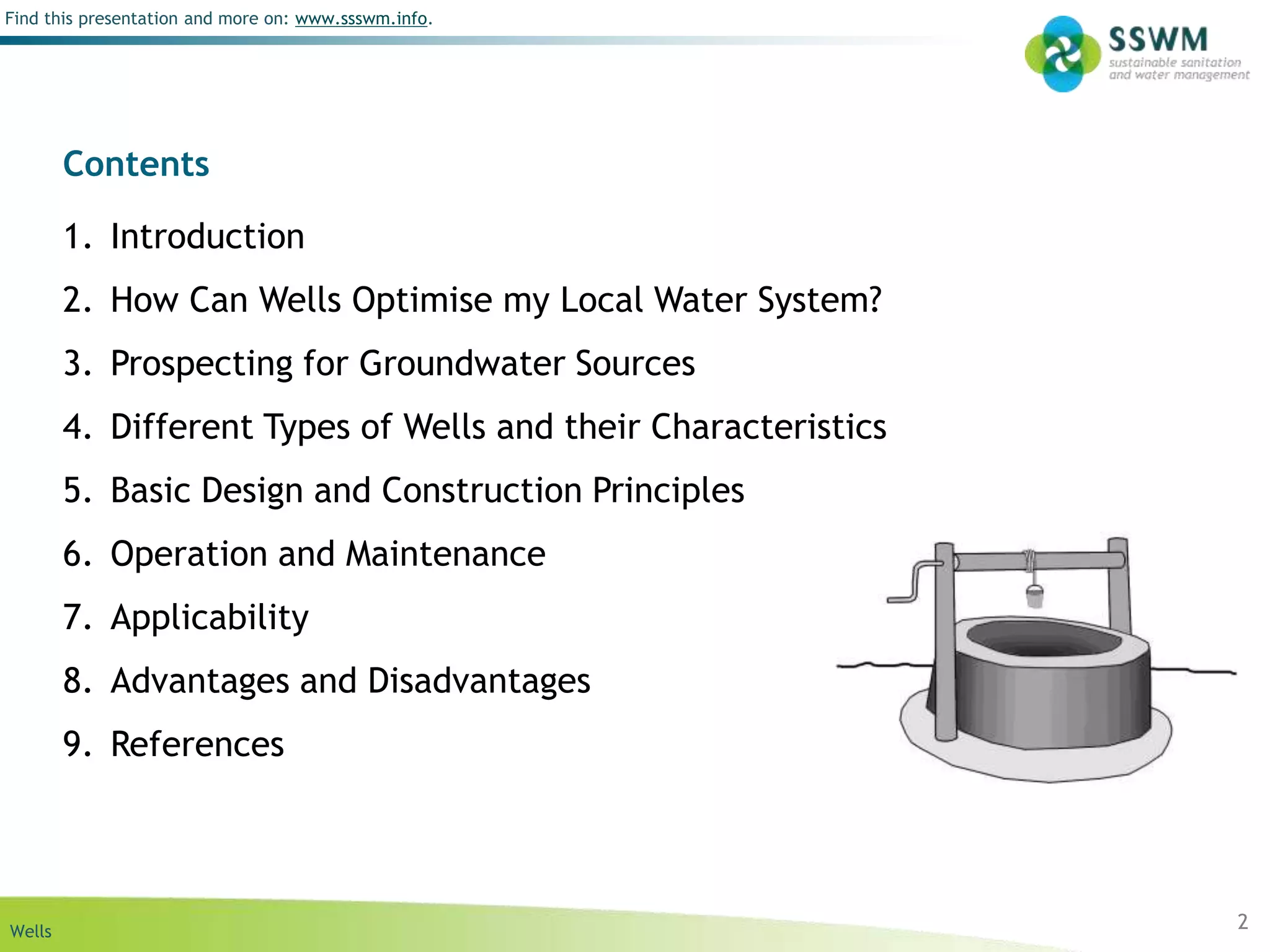 Find this presentation and more on: www.ssswm.info.

SSWM
sustainable sanitation and water management

Contents

1. Introduction
2. How Can Wells Optimise my Local Water System?
3. Prospecting for Groundwater Sources
4. Different Types of Wells and their Characteristics
5. Basic Design and Construction Principles
6. Operation and Maintenance
7. Applicability
8. Advantages and Disadvantages
9. References

Wells

2